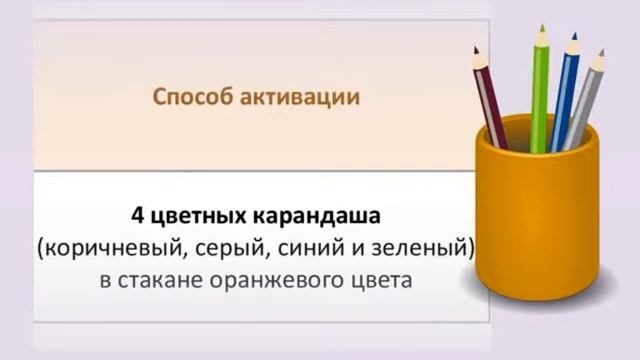 Способ активации

4 цветных карандаша
(коричневый, серый, синий и зеленый)
в стакане оранжевого цвета